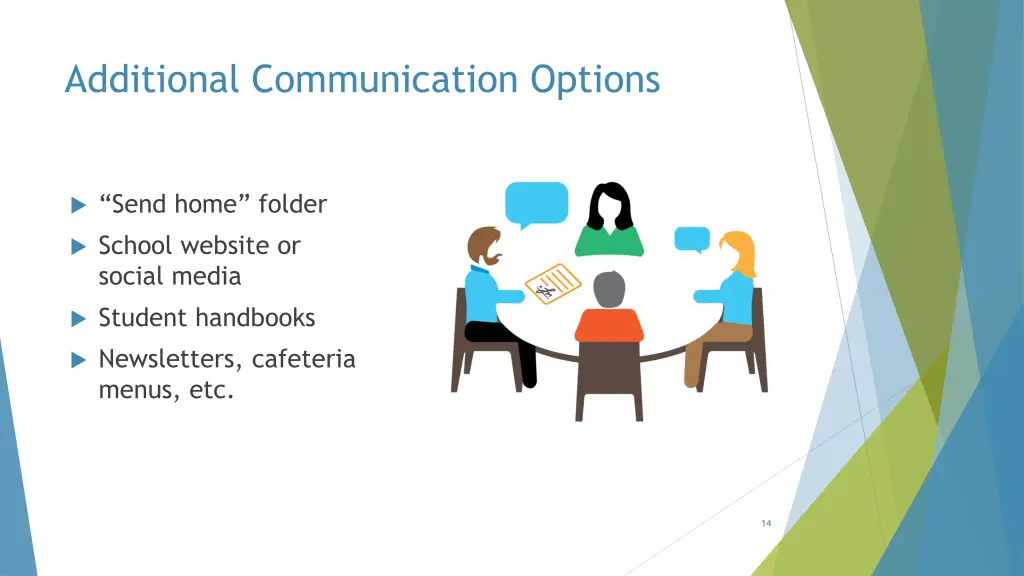 Additional Communication Options

“Send home” folder

School website or social media

Student handbooks

Newsletters, cafeteria menus, etc.

14